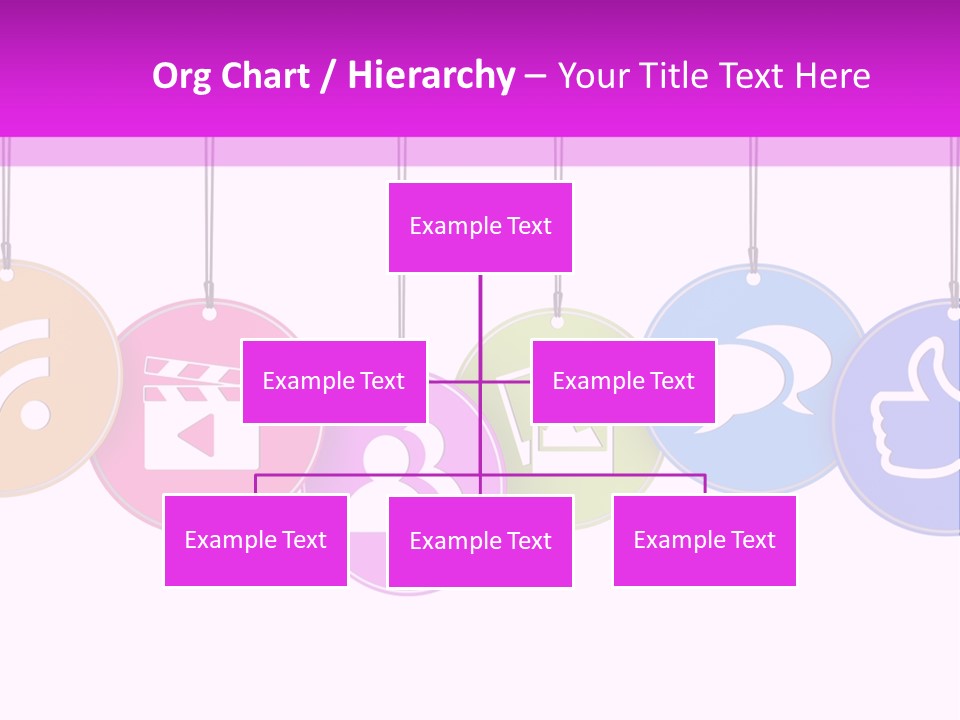 Org Chart / Hierarchy – Your Title Text Here

Example Text

Example Text

Example Text

Example Text

Example Text

Example Text